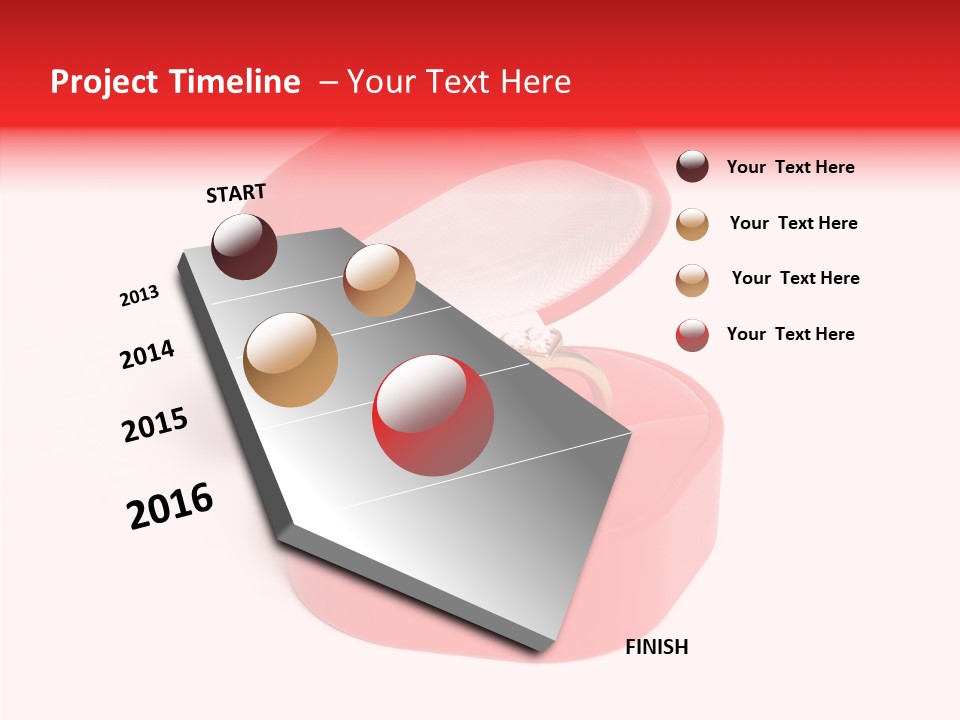 Project Timeline – Your Text Here

START

2013

2014

2015

2016

FINISH

Your Text Here

Your Text Here

Your Text Here

Your Text Here